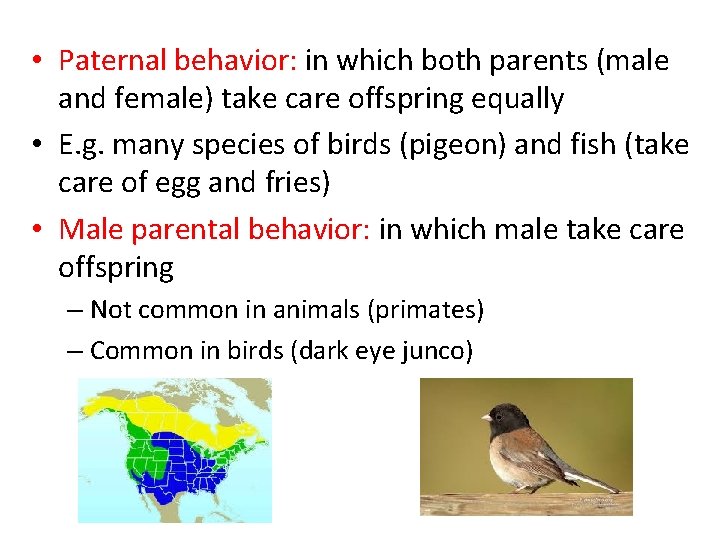 • Paternal behavior: in which both parents (male and female) take care offspring equally

• E.g. many species of birds (pigeon) and fish (take care of egg and fries)

• Male parental behavior: in which male take care offspring

– Not common in animals (primates)

– Common in birds (dark eye junco)